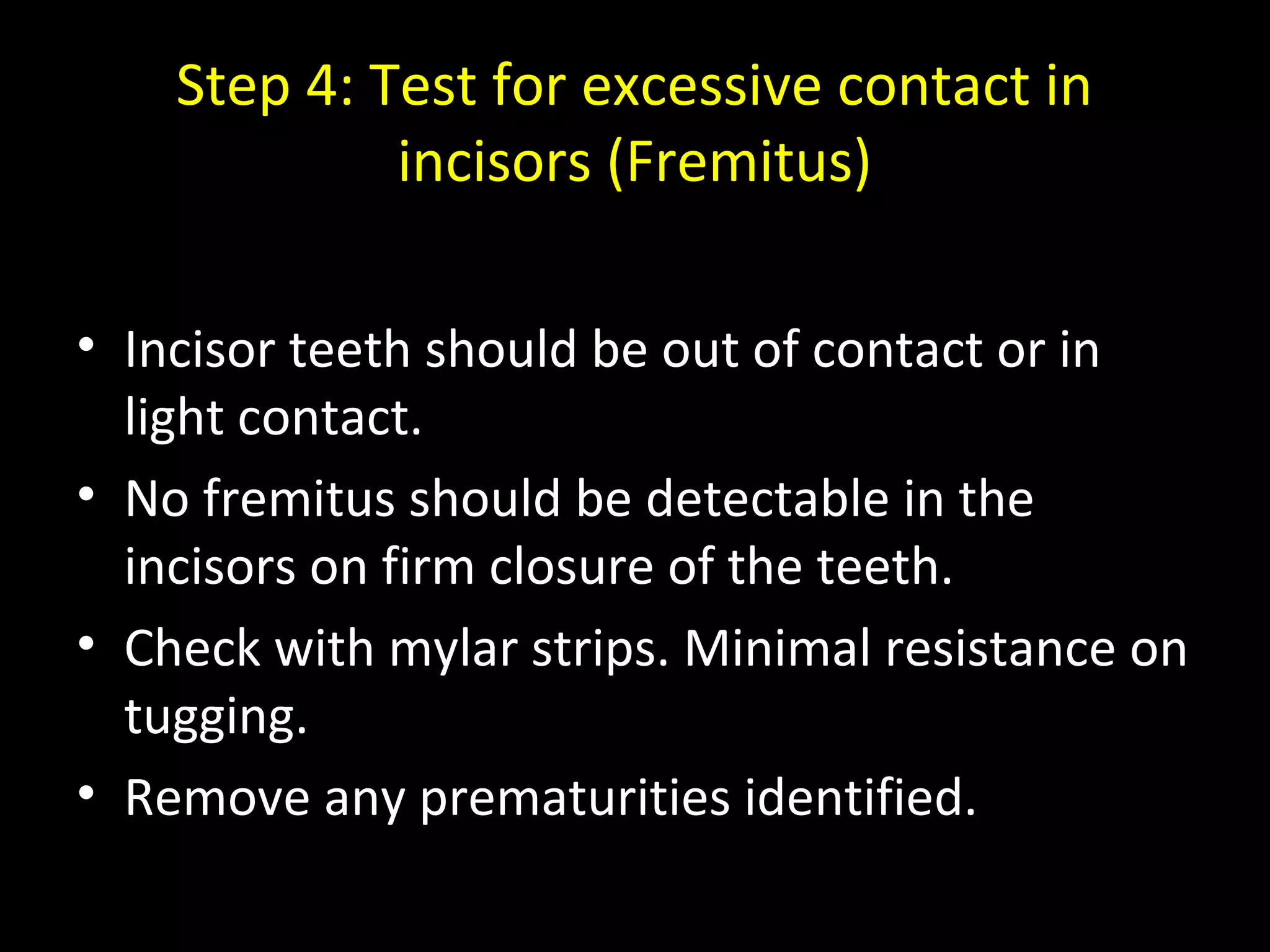 Step 4: Test for excessive contact in incisors (Fremitus)

• Incisor teeth should be out of contact or in light contact.
• No fremitus should be detectable in the incisors on firm closure of the teeth.
• Check with mylar strips. Minimal resistance on tugging.
• Remove any prematurities identified.